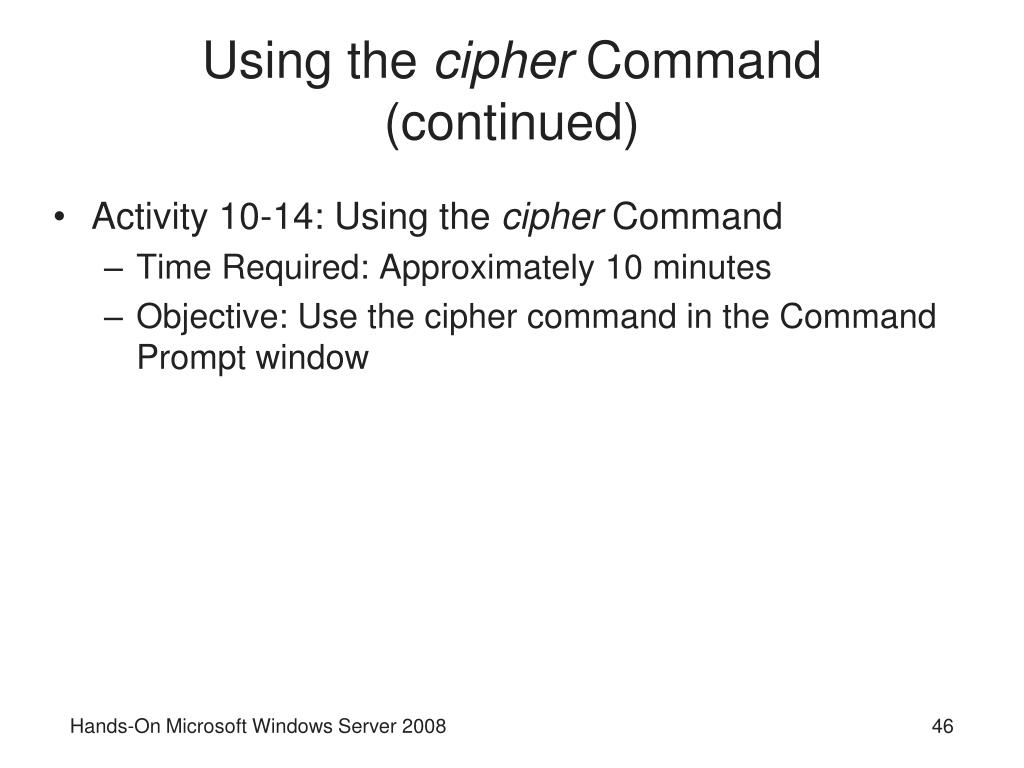 Using the cipher Command (continued)

• Activity 10-14: Using the cipher Command
– Time Required: Approximately 10 minutes
– Objective: Use the cipher command in the Command Prompt window

Hands-On Microsoft Windows Server 2008

46